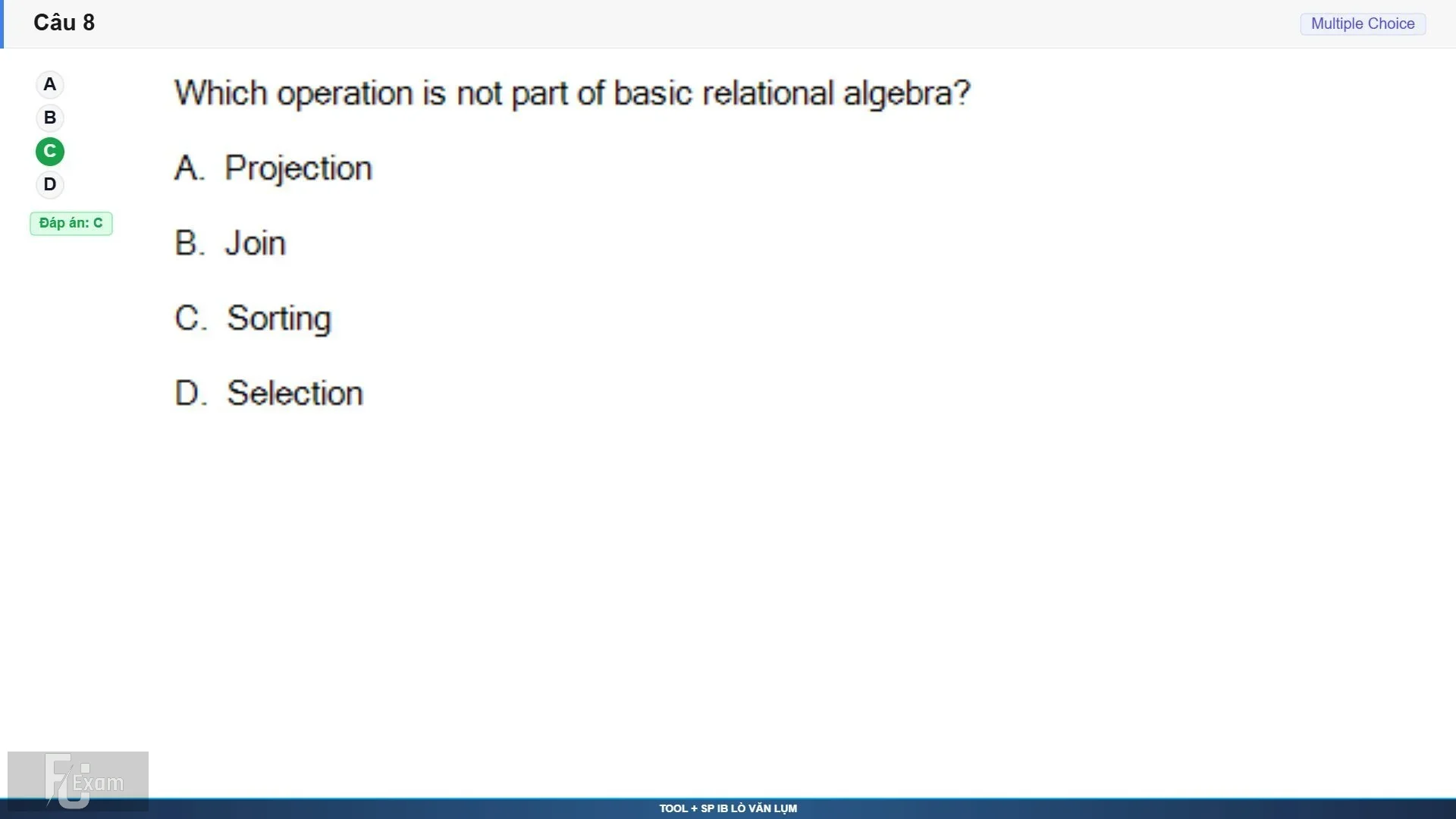 Câu 8

Multiple Choice

A
B
C
D

Đáp án: C

Which operation is not part of basic relational algebra?

A. Projection

B. Join

C. Sorting

D. Selection

FU Exam

TOOL + SP IB LÒ VĂN LỤM